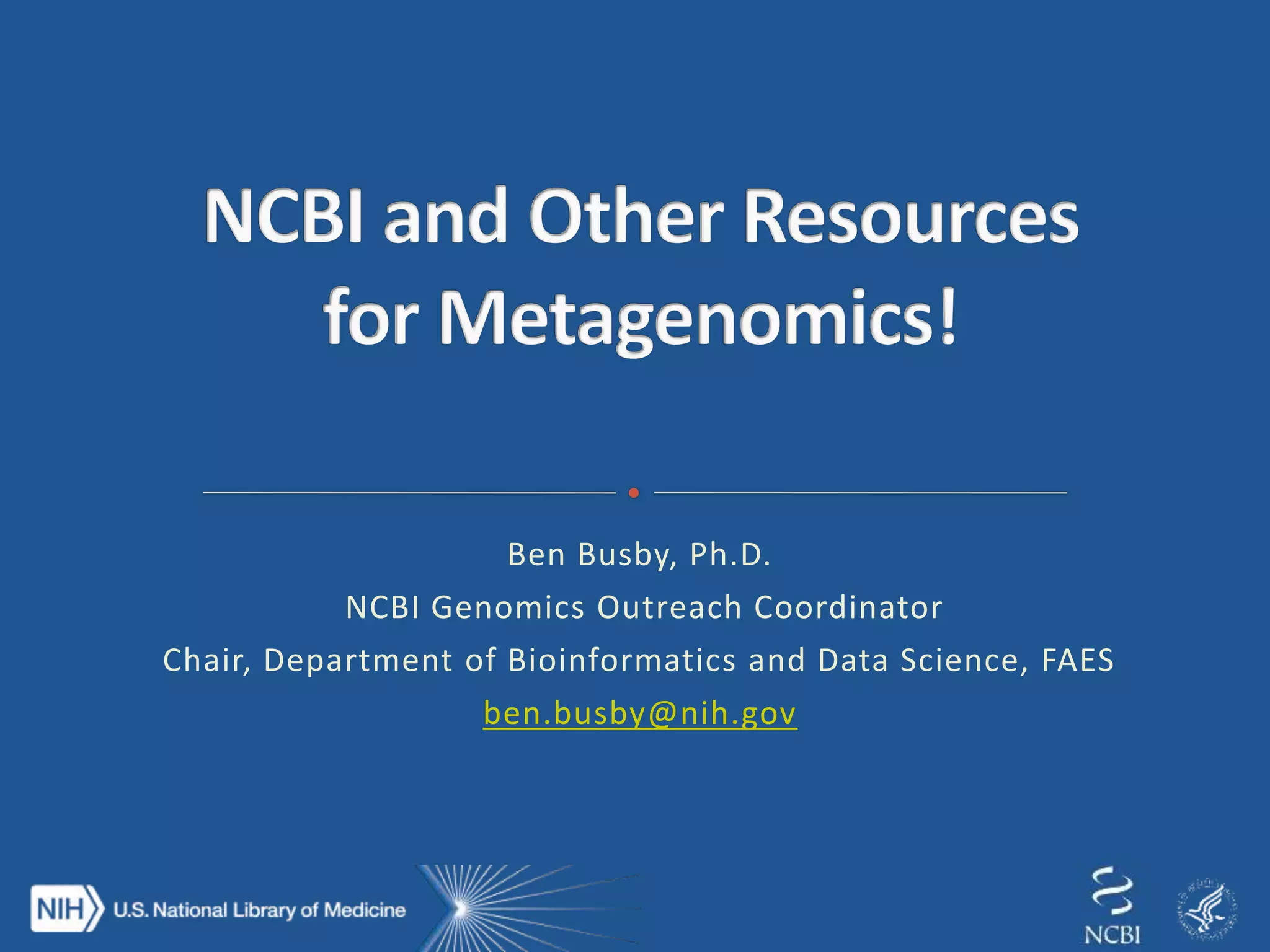 NCBI and Other Resources for Metagenomics!

Ben Busby, Ph.D.

NCBI Genomics Outreach Coordinator

Chair, Department of Bioinformatics and Data Science, FAES

ben.busby@nih.gov

NIH U.S. National Library of Medicine

NCBI